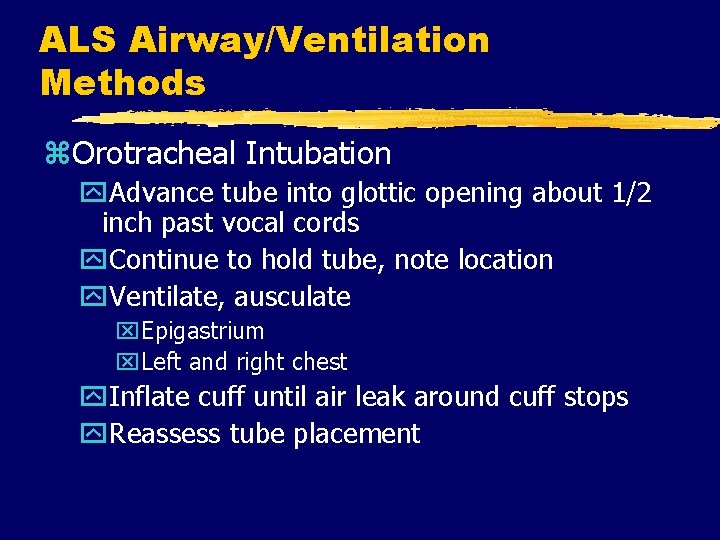 ALS Airway/Ventilation Methods

Orotracheal Intubation

Advance tube into glottic opening about 1/2 inch past vocal cords

Continue to hold tube, note location

Ventilate, ausculate

Epigastrium

Left and right chest

Inflate cuff until air leak around cuff stops

Reassess tube placement